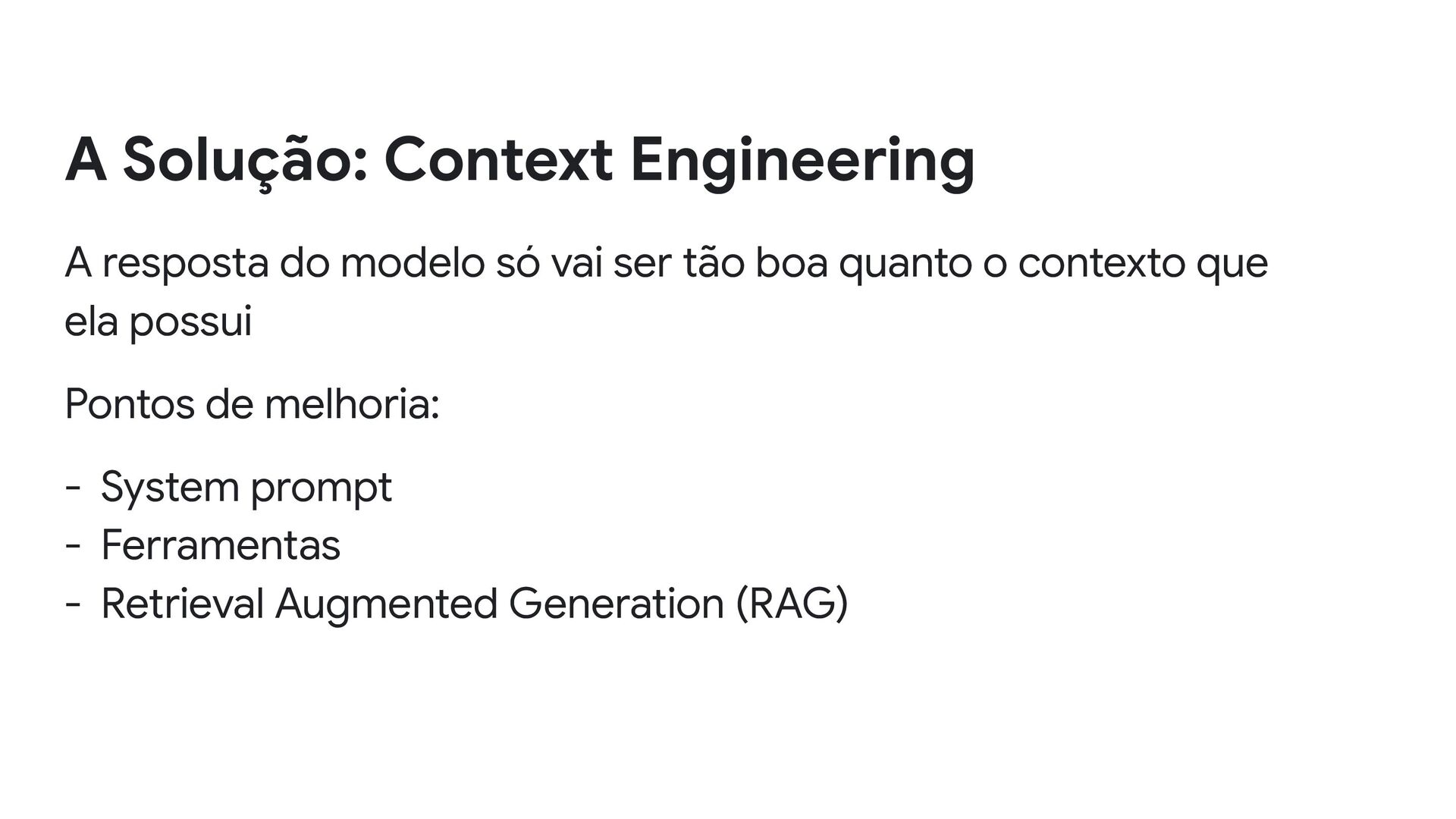 A Solução: Context Engineering

A resposta do modelo só vai ser tão boa quanto o contexto que ela possui

Pontos de melhoria:

- System prompt
- Ferramentas
- Retrieval Augmented Generation (RAG)